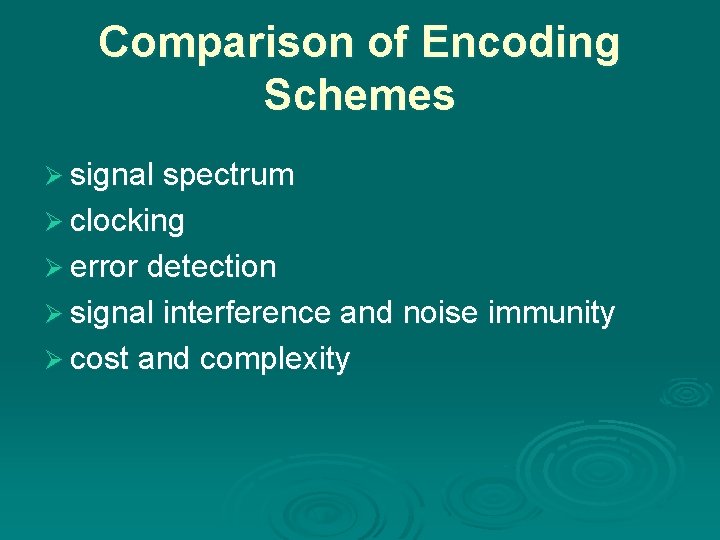 Comparison of Encoding Schemes

➢ signal spectrum
➢ clocking
➢ error detection
➢ signal interference and noise immunity
➢ cost and complexity